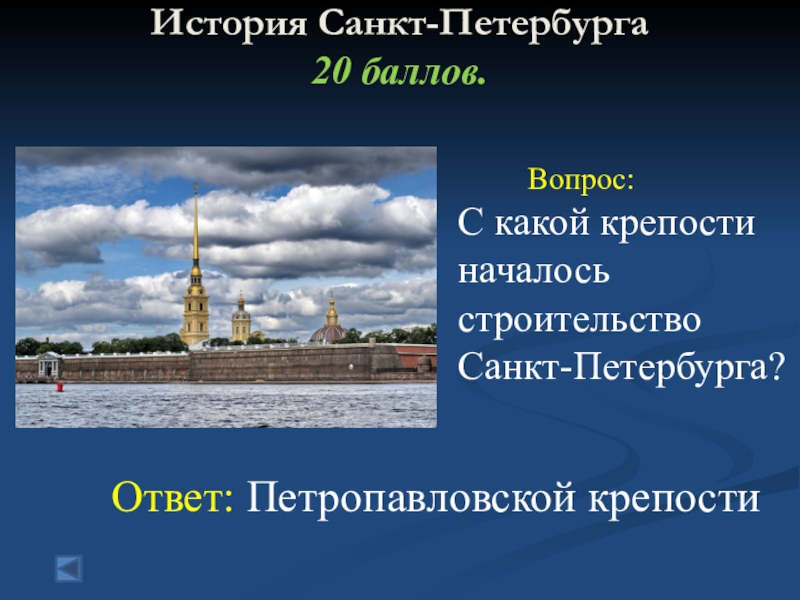 История Санкт-Петербурга
20 баллов.

Вопрос:
С какой крепости началось строительство Санкт-Петербурга?

Ответ: Петропавловской крепости